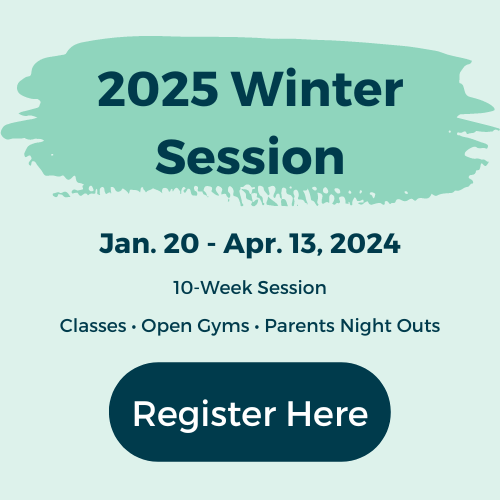 2025 Winter Session

Jan. 20 - Apr. 13, 2024

10-Week Session

Classes • Open Gyms • Parents Night Outs

Register Here